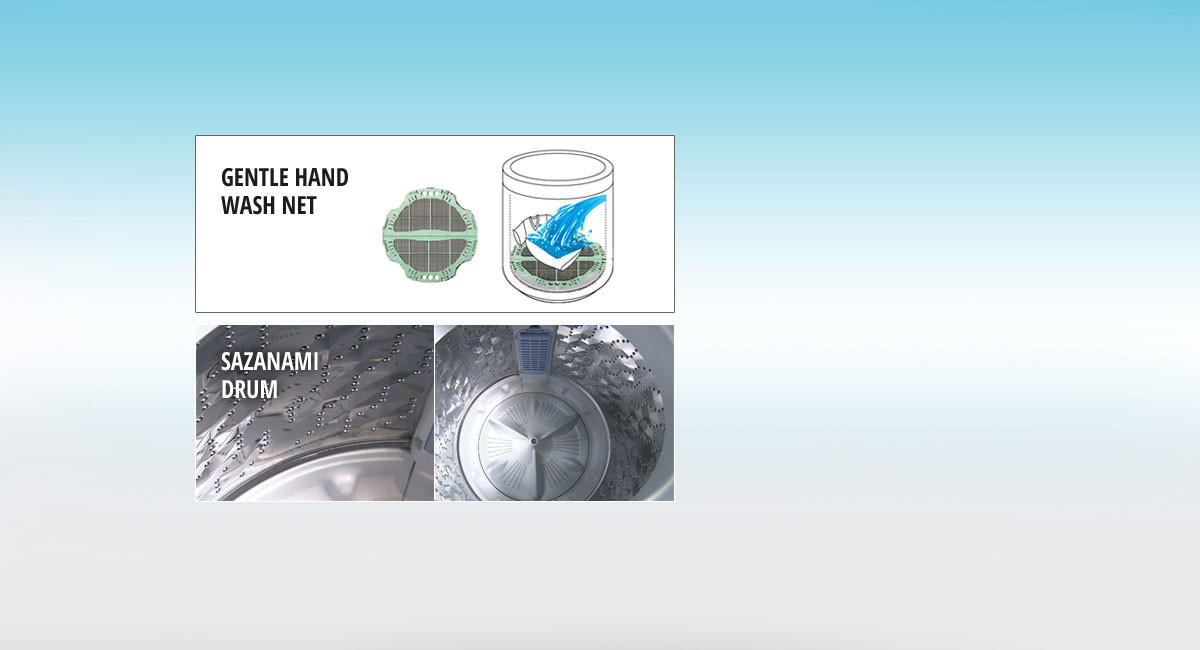 GENTLE HAND WASH NET

SAZANAMI DRUM